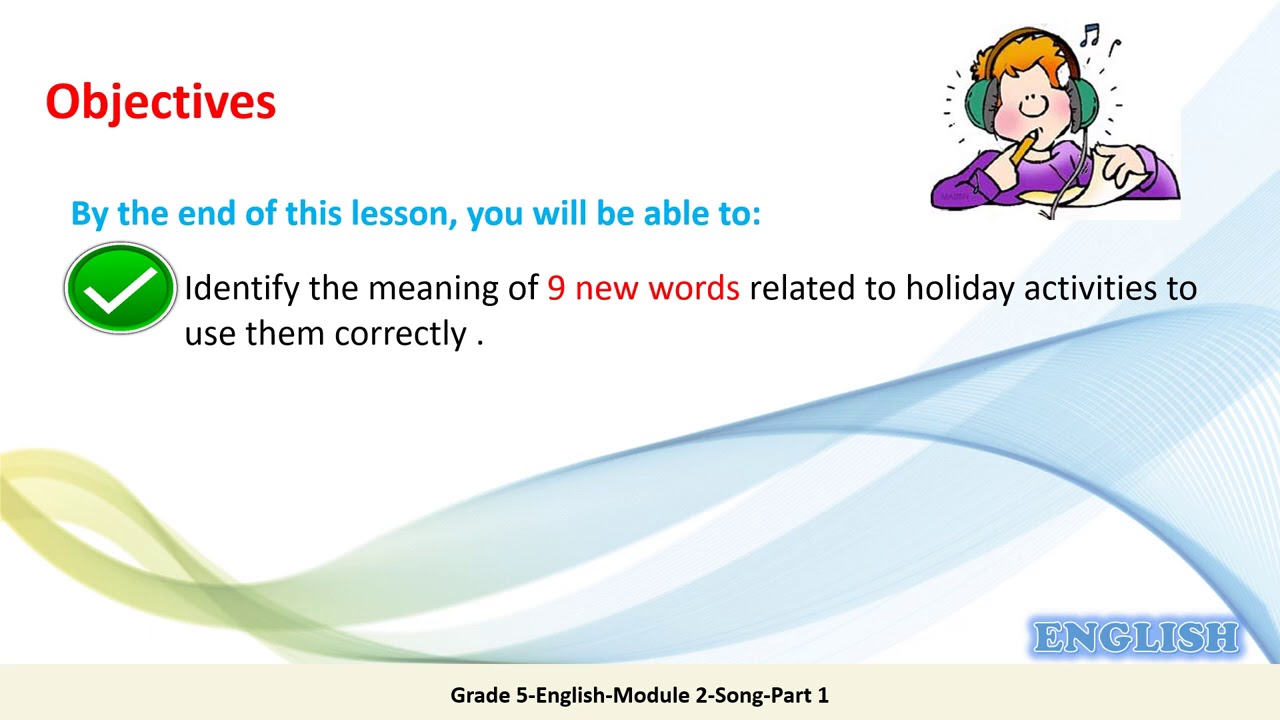 Objectives

By the end of this lesson, you will be able to:

Identify the meaning of 9 new words related to holiday activities to use them correctly .

ENGLISH

Grade 5-English-Module 2-Song-Part 1